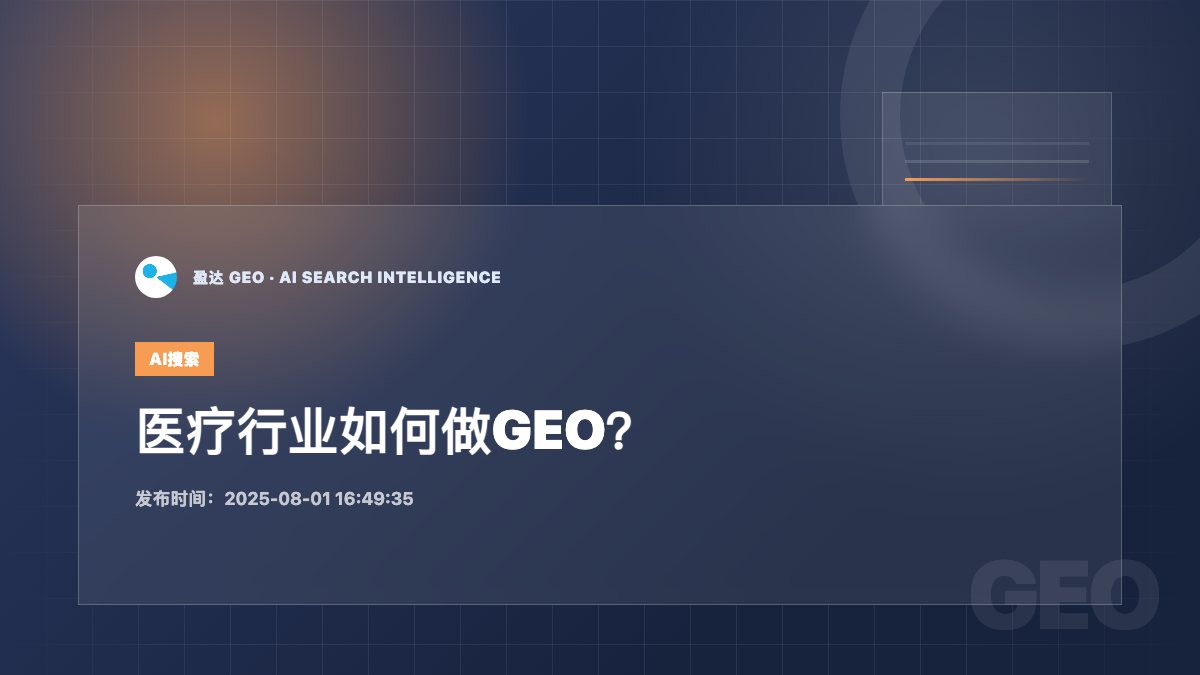 盈达 GEO · AI SEARCH INTELLIGENCE

AI搜索

医疗行业如何做GEO？

发布时间：2025-08-01 16:49:35

GEO